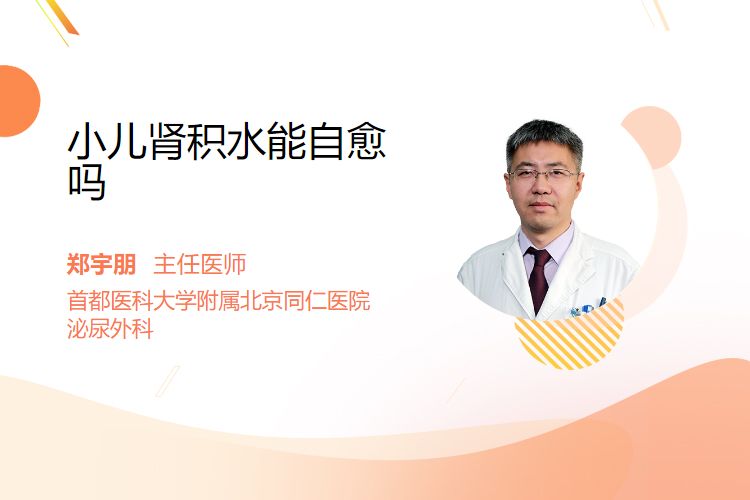 小儿肾积水能自愈吗

郑宇朋 主任医师
首都医科大学附属北京同仁医院
泌尿外科